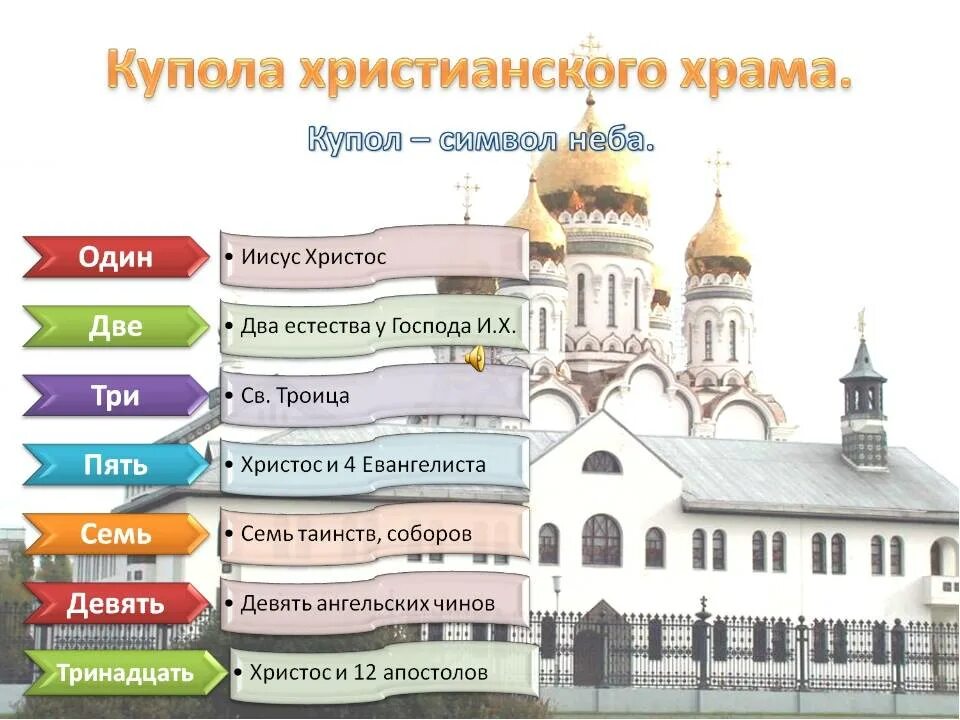 Купола христианского храма.

Купол – символ неба.

Один
• Иисус Христос

Две
• Два естества у Господа И.Х.

Три
• Св. Троица

Пять
• Христос и 4 Евангелиста

Семь
• Семь таинств, соборов

Девять
• Девять ангельских чинов

Тринадцать
• Христос и 12 апостолов